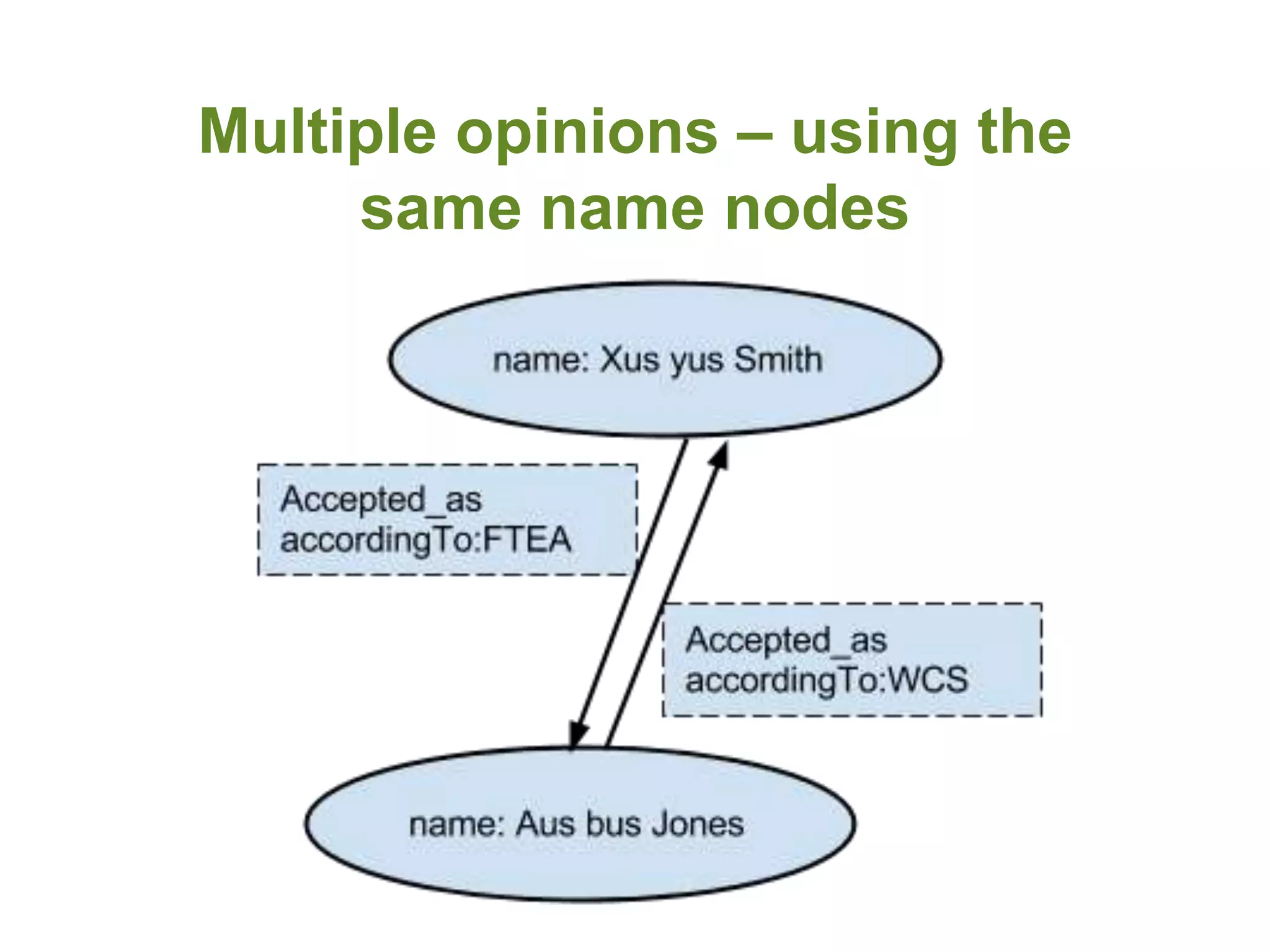 Multiple opinions – using the same name nodes

name: Xus yus Smith

Accepted_as
accordingTo:FTEA

Accepted_as
accordingTo:WCS

name: Aus bus Jones